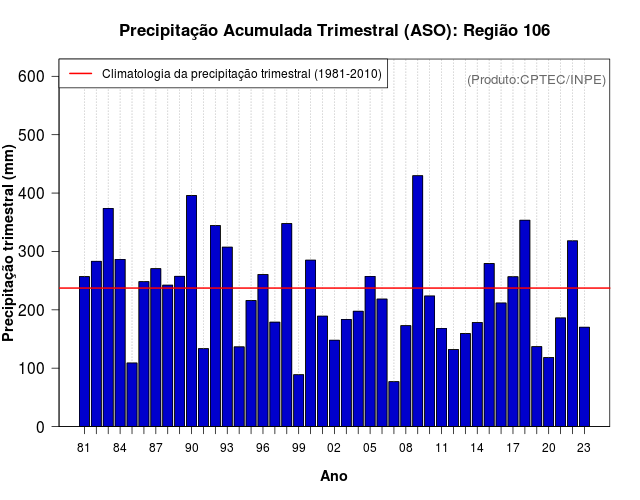 Precipitação Acumulada Trimestral (ASO): Região 106

Climatologia da precipitação trimestral (1981-2010)

(Produto:CPTEC/INPE)

Precipitação trimestral (mm)

600
500
400
300
200
100
0

81 84 87 90 93 96 99 02 05 08 11 14 17 20 23

Ano